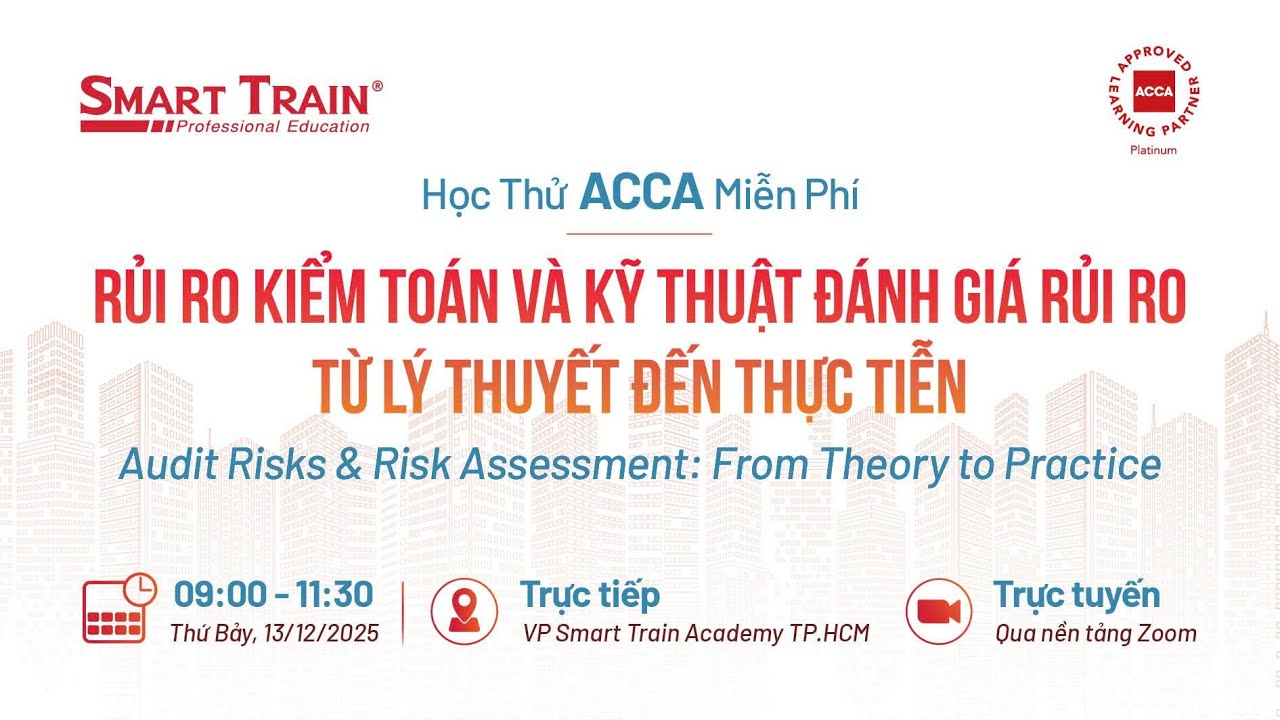 SMART TRAIN®
Professional Education

APPROVED LEARNING PARTNER
ACCA
Platinum

Học Thử ACCA Miễn Phí

RỦI RO KIỂM TOÁN VÀ KỸ THUẬT ĐÁNH GIÁ RỦI RO
TỪ LÝ THUYẾT ĐẾN THỰC TIỄN

Audit Risks & Risk Assessment: From Theory to Practice

09:00 - 11:30
Thứ Bảy, 13/12/2025

Trực tiếp
VP Smart Train Academy TP.HCM

Trực tuyến
Qua nền tảng Zoom